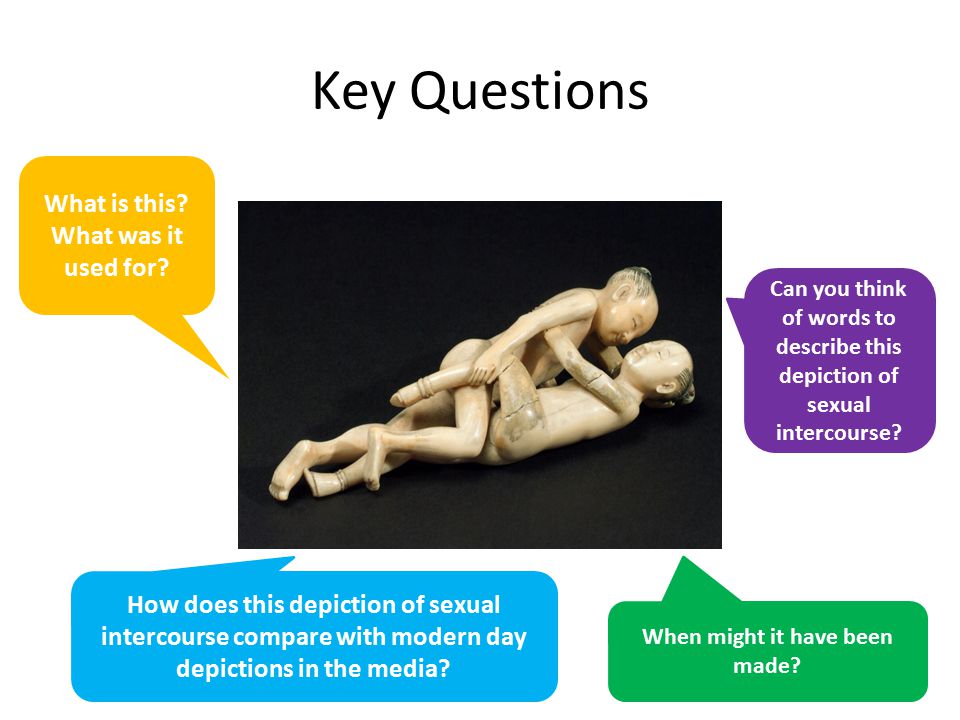 Key Questions

What is this? What was it used for?

Can you think of words to describe this depiction of sexual intercourse?

How does this depiction of sexual intercourse compare with modern day depictions in the media?

When might it have been made?